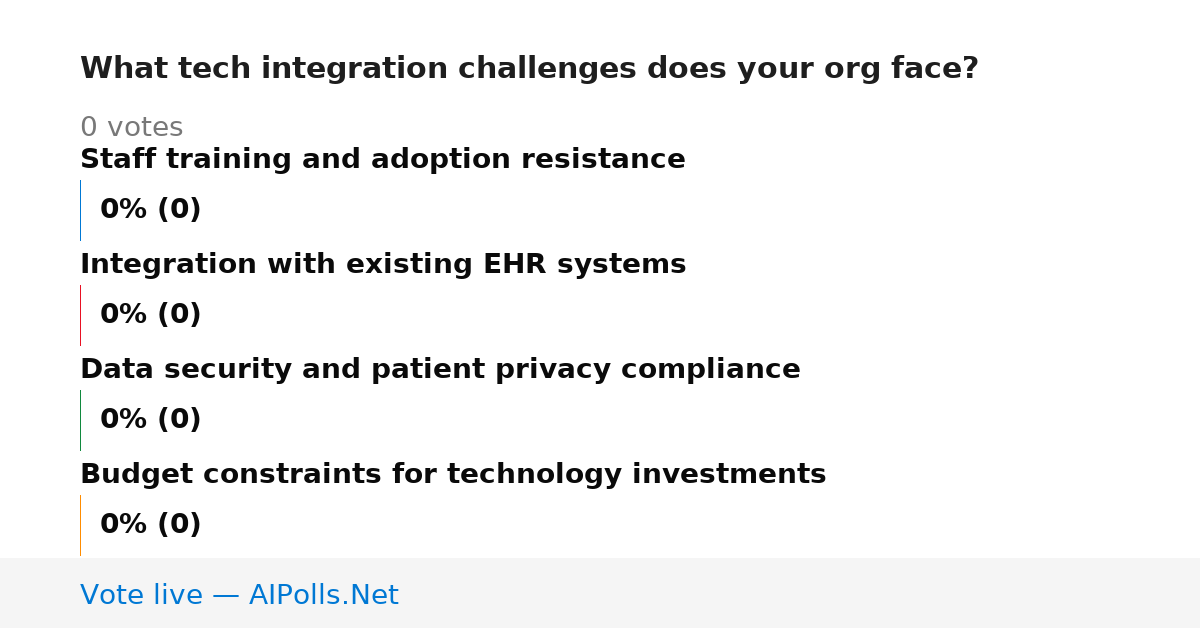 What tech integration challenges does your org face?

0 votes

Staff training and adoption resistance

0% (0)

Integration with existing EHR systems

0% (0)

Data security and patient privacy compliance

0% (0)

Budget constraints for technology investments

0% (0)

Vote live — AIPolls.Net